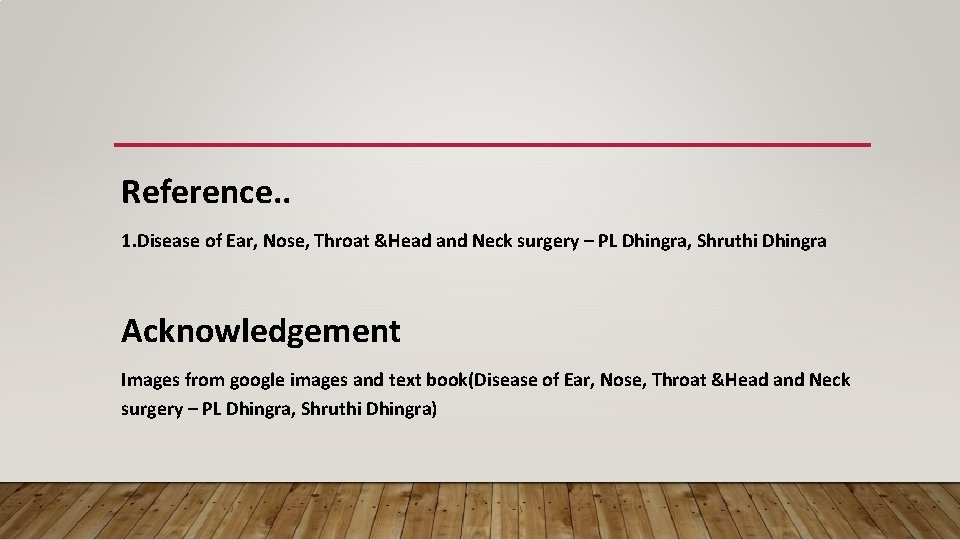 Reference..

1.Disease of Ear, Nose, Throat &Head and Neck surgery – PL Dhingra, Shruthi Dhingra

Acknowledgement

Images from google images and text book(Disease of Ear, Nose, Throat &Head and Neck surgery – PL Dhingra, Shruthi Dhingra)